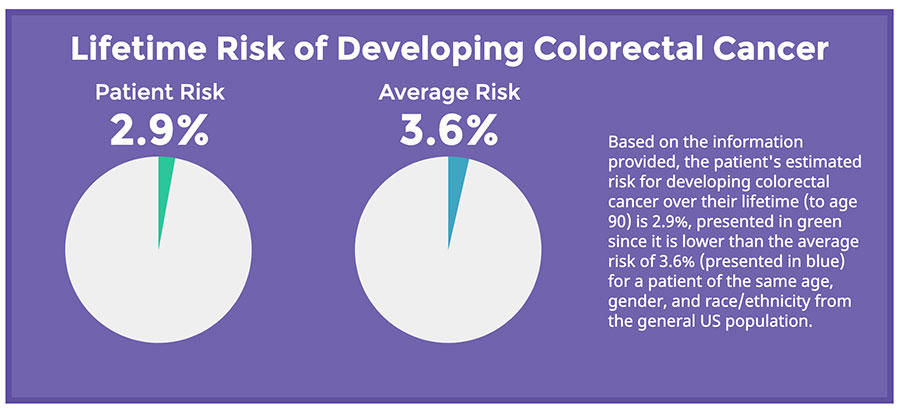 Lifetime Risk of Developing Colorectal Cancer

Patient Risk
2.9%

Average Risk
3.6%

Based on the information provided, the patient's estimated risk for developing colorectal cancer over their lifetime (to age 90) is 2.9%, presented in green since it is lower than the average risk of 3.6% (presented in blue) for a patient of the same age, gender, and race/ethnicity from the general US population.